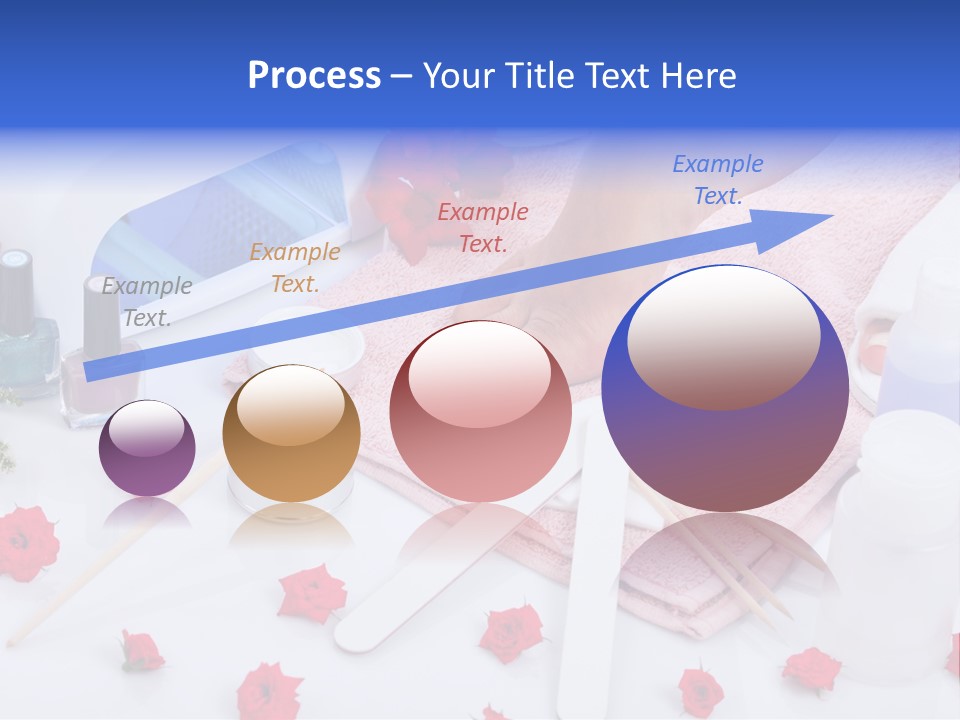 Process – Your Title Text Here

Example Text.

Example Text.

Example Text.

Example Text.